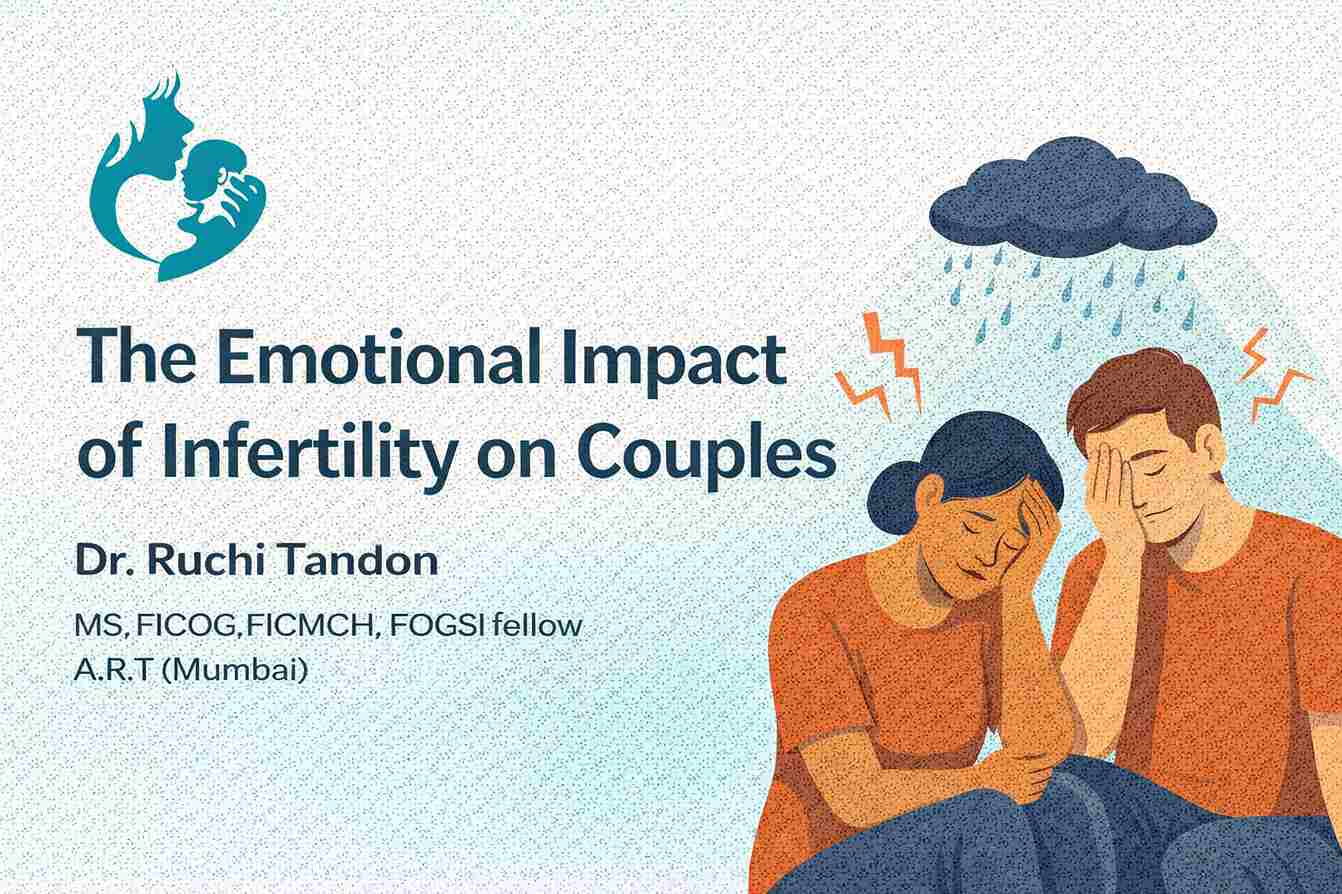 The Emotional Impact of Infertility on Couples

Dr. Ruchi Tandon

MS, FICOG,FICMCH, FOGSI fellow
A.R.T (Mumbai)